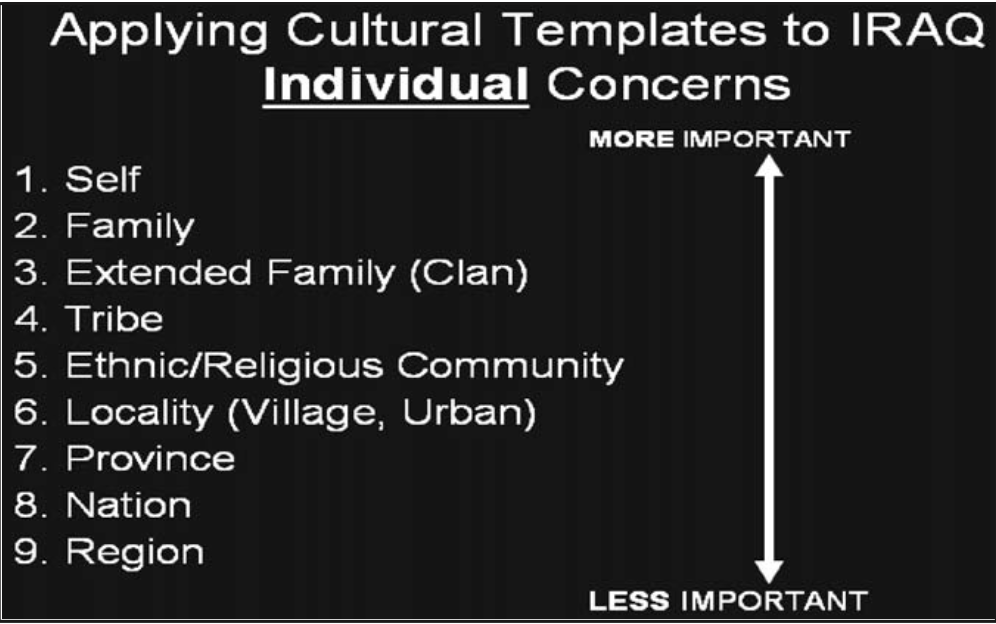 Applying Cultural Templates to IRAQ
Individual Concerns

MORE IMPORTANT

1. Self
2. Family
3. Extended Family (Clan)
4. Tribe
5. Ethnic/Religious Community
6. Locality (Village, Urban)
7. Province
8. Nation
9. Region

LESS IMPORTANT